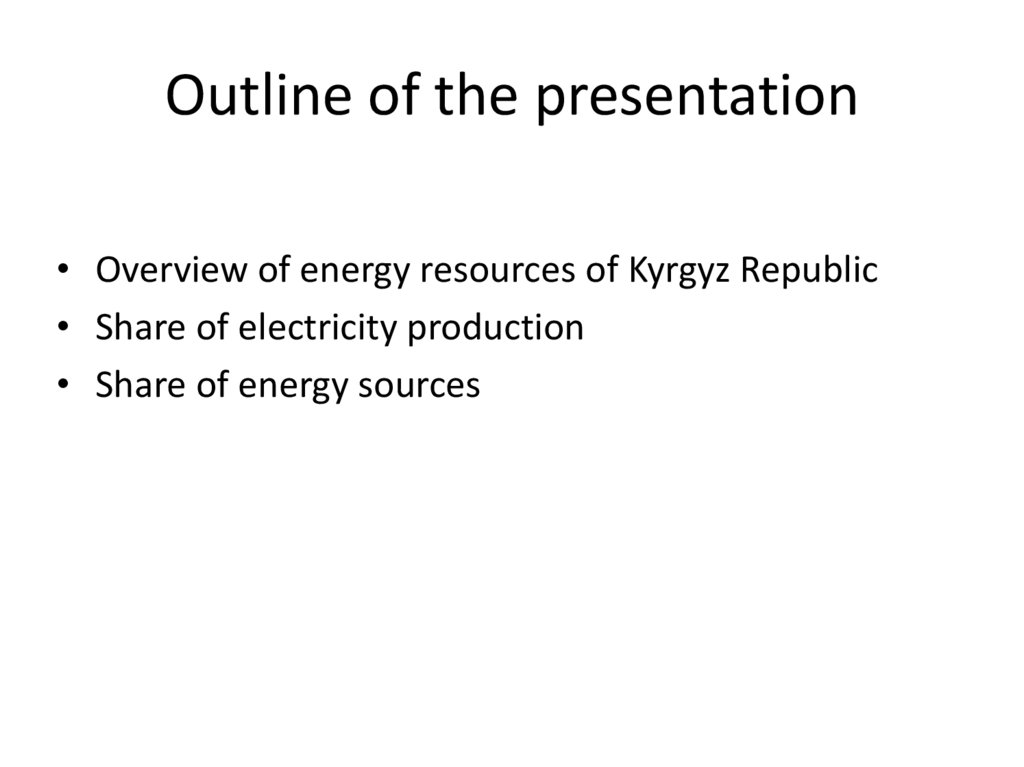 Outline of the presentation

• Overview of energy resources of Kyrgyz Republic
• Share of electricity production
• Share of energy sources